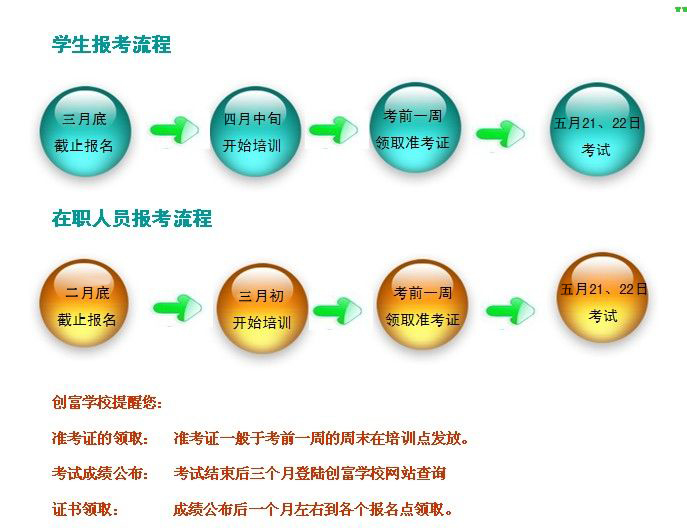 学生报考流程

三月底
截止报名

四月中旬
开始培训

考前一周
领取准考证

五月21、22日
考试

在职人员报考流程

二月底
截止报名

三月初
开始培训

考前一周
领取准考证

五月21、22日
考试

创富学校提醒您：

准考证的领取： 准考证一般于考前一周的周末在培训点发放。

考试成绩公布： 考试结束后三个月登陆创富学校网站查询

证书领取： 成绩公布后一个月左右到各个报名点领取。